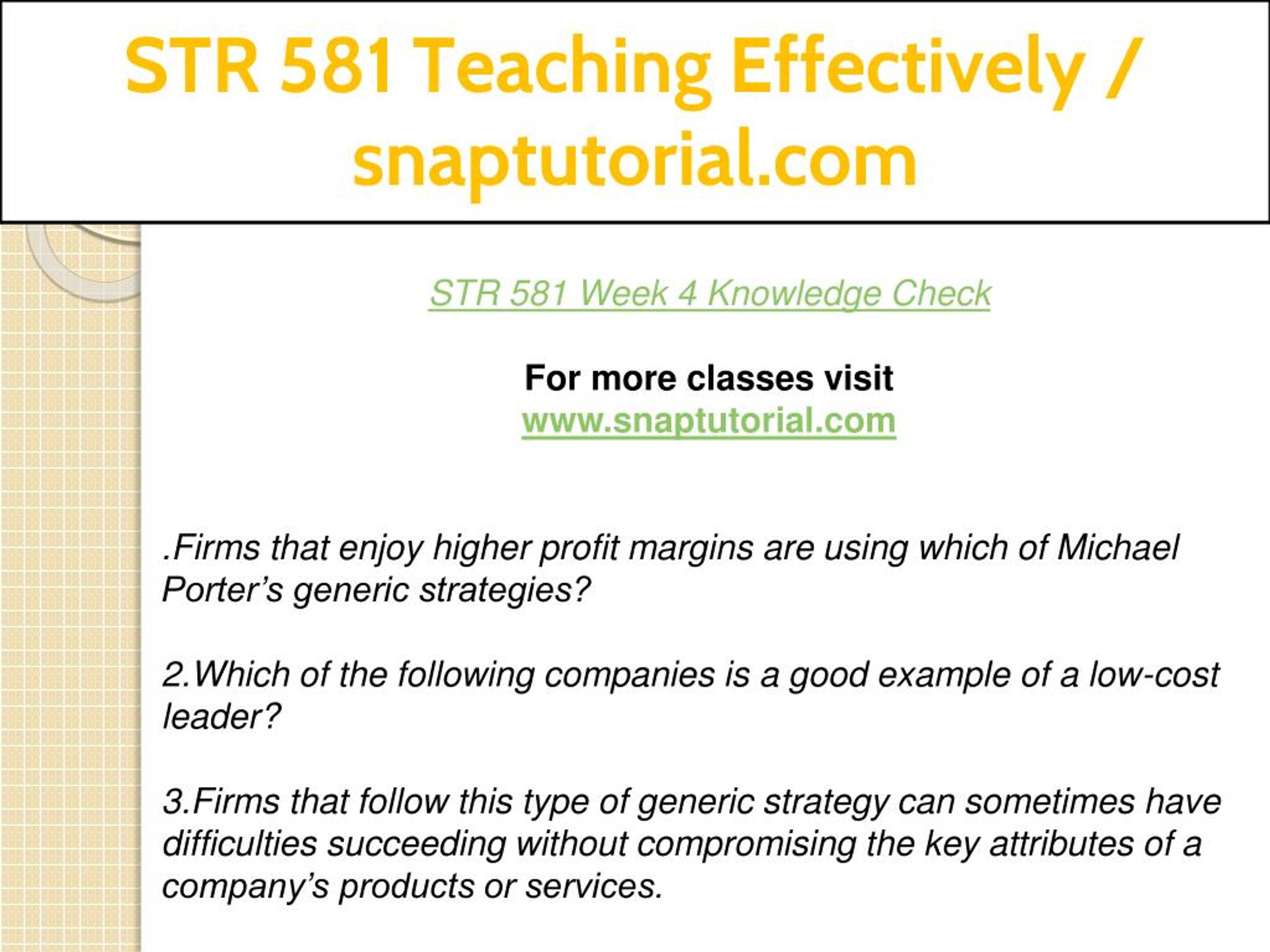 STR 581 Teaching Effectively / snaptutorial.com

STR 581 Week 4 Knowledge Check

For more classes visit
www.snaptutorial.com

.Firms that enjoy higher profit margins are using which of Michael Porter’s generic strategies?

2.Which of the following companies is a good example of a low-cost leader?

3.Firms that follow this type of generic strategy can sometimes have difficulties succeeding without compromising the key attributes of a company’s products or services.